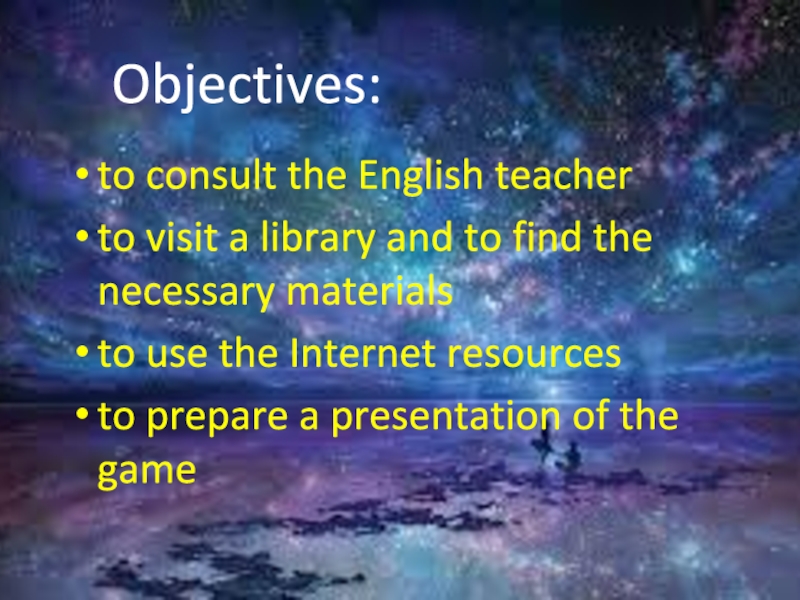 Objectives:

• to consult the English teacher
• to visit a library and to find the necessary materials
• to use the Internet resources
• to prepare a presentation of the game